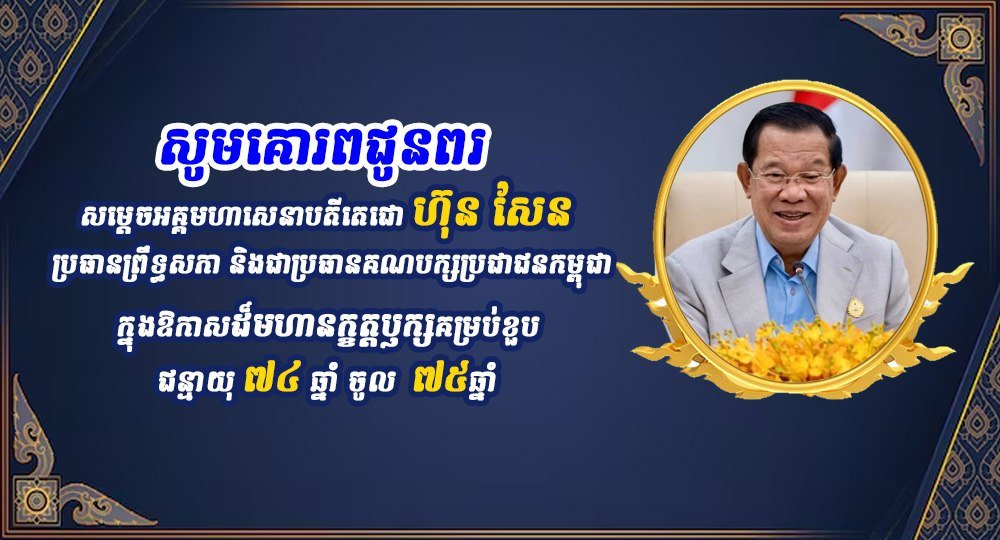 សូមគោរពជូនពរ

សម្តេចអគ្គមហាសេនាបតីតេជោ ហ៊ុន សែន

ប្រធានព្រឹទ្ធសភា និងជាប្រធានគណបក្សប្រជាជនកម្ពុជា

ក្នុងឱកាសដ៏មហានក្ខត្តឫក្សគម្រប់ខួប

ជន្មាយុ ៧៤ ឆ្នាំ ចូល ៧៥ឆ្នាំ